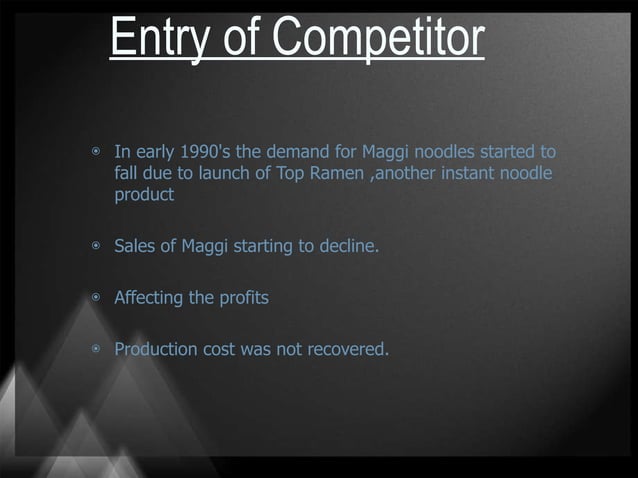 Entry of Competitor

◉ In early 1990's the demand for Maggi noodles started to fall due to launch of Top Ramen ,another instant noodle product

◉ Sales of Maggi starting to decline.

◉ Affecting the profits

◉ Production cost was not recovered.